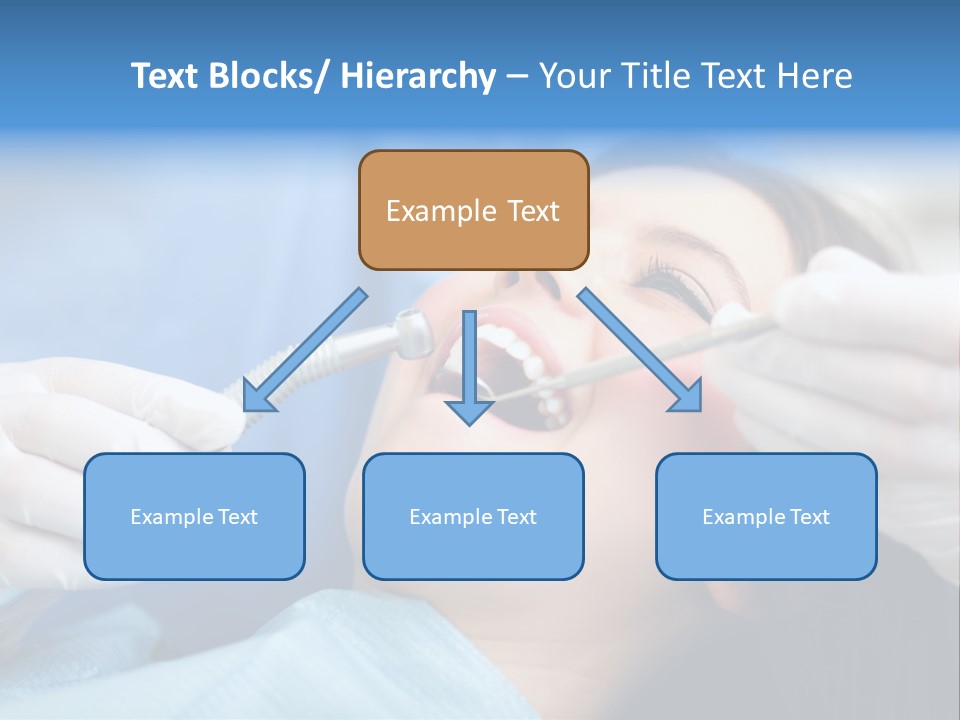 Text Blocks/ Hierarchy – Your Title Text Here

Example Text

Example Text

Example Text

Example Text